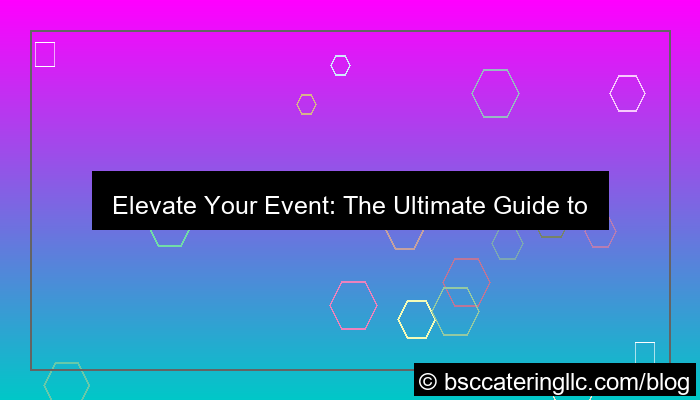 Elevate Your Event: The Ultimate Guide to

© bsccateringllc.com/blog